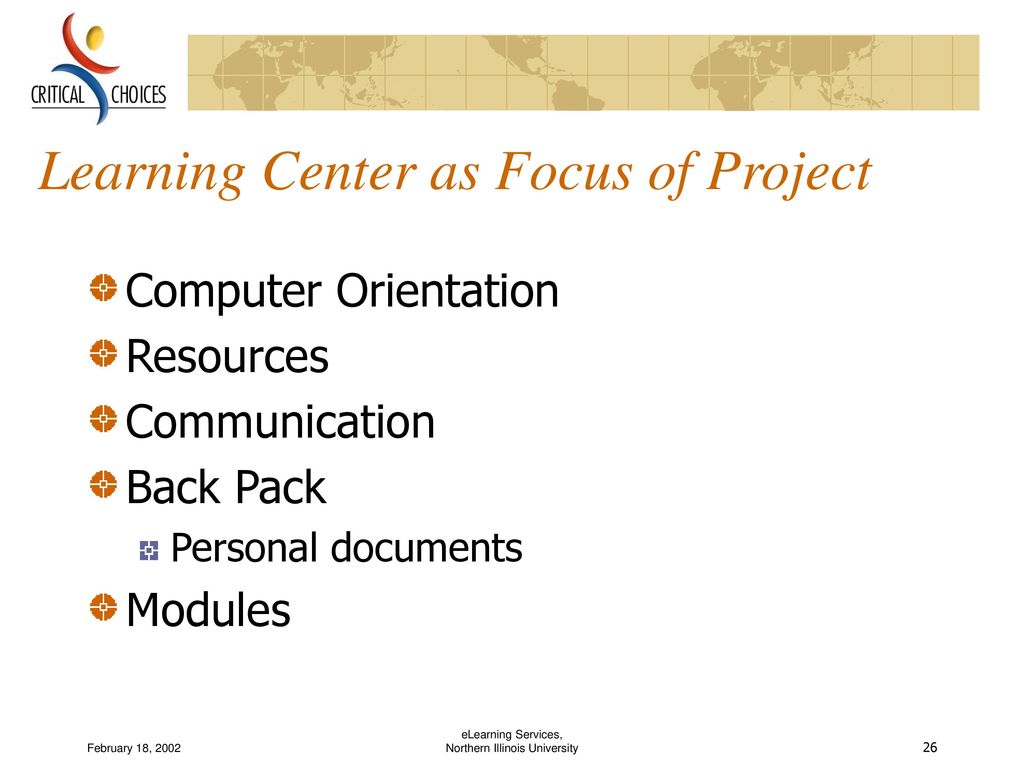 CRITICAL CHOICES

Learning Center as Focus of Project

Computer Orientation

Resources

Communication

Back Pack

Personal documents

Modules

February 18, 2002

eLearning Services, Northern Illinois University

26